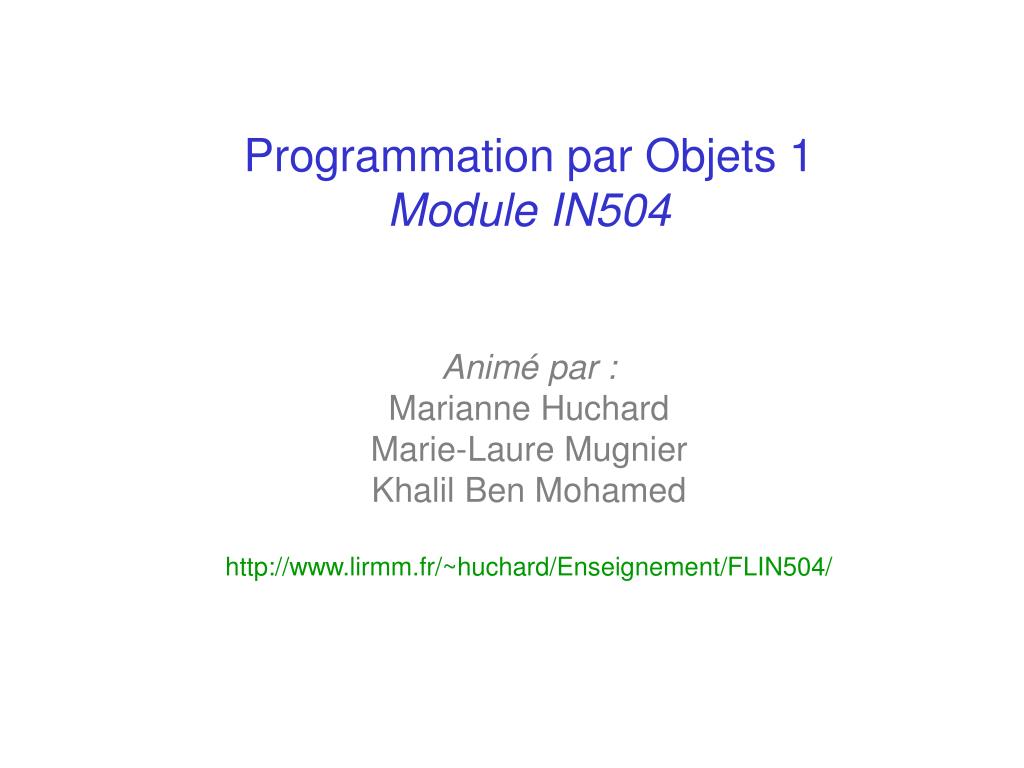 Programmation par Objets 1
Module IN504

Animé par :
Marianne Huchard
Marie-Laure Mugnier
Khalil Ben Mohamed

http://www.lirmm.fr/~huchard/Enseignement/FLIN504/